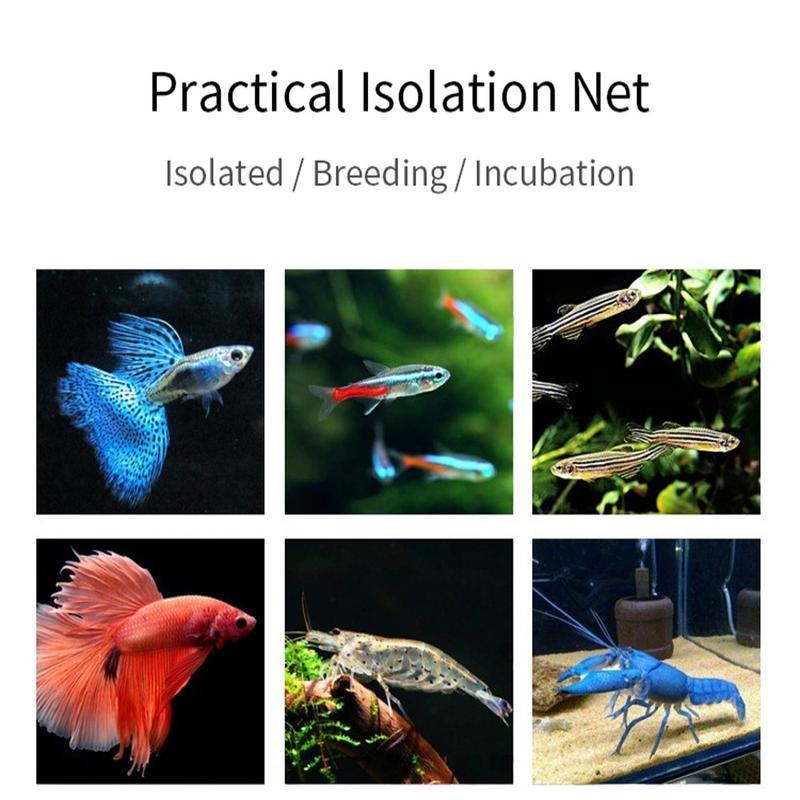 Practical Isolation Net

Isolated / Breeding / Incubation